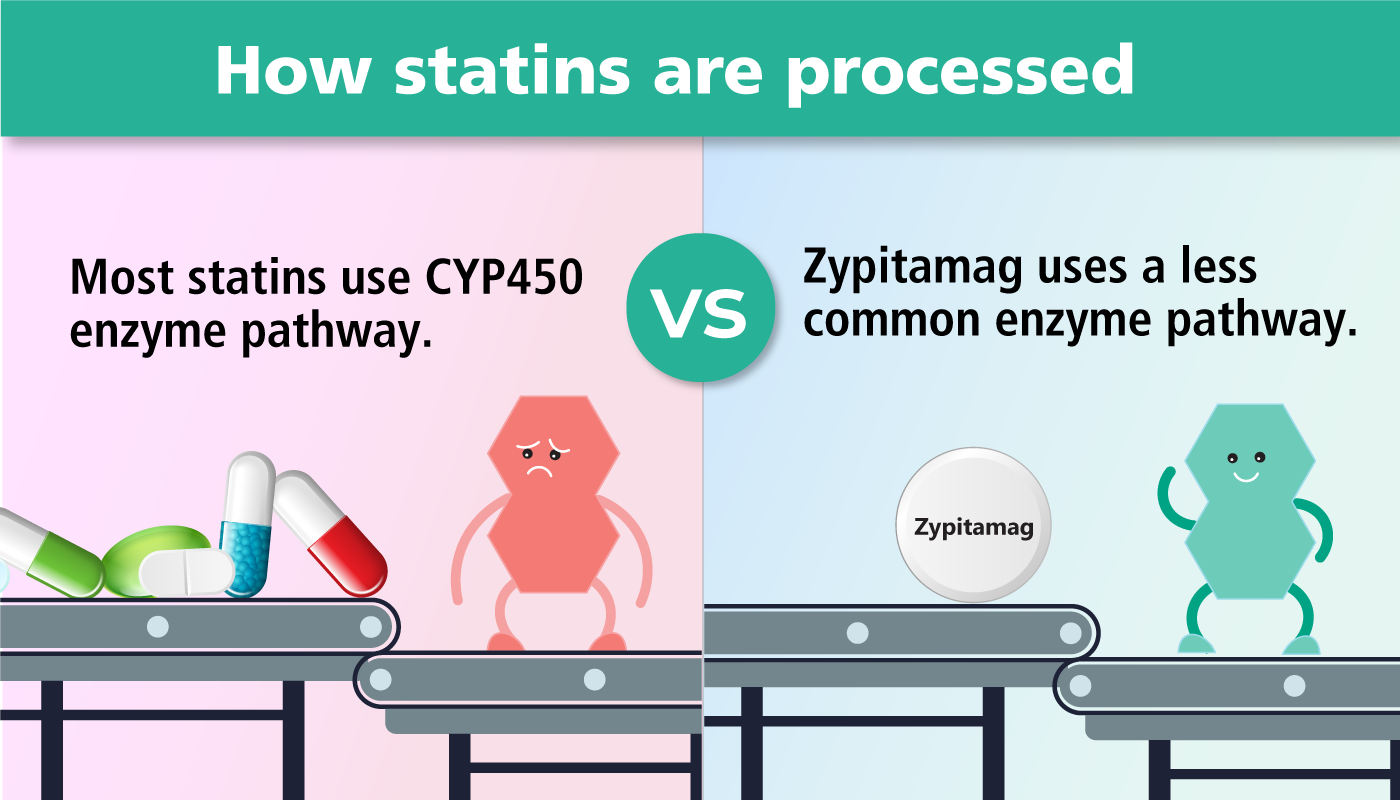 How statins are processed

Most statins use CYP450 enzyme pathway.

VS

Zypitamag uses a less common enzyme pathway.

Zypitamag